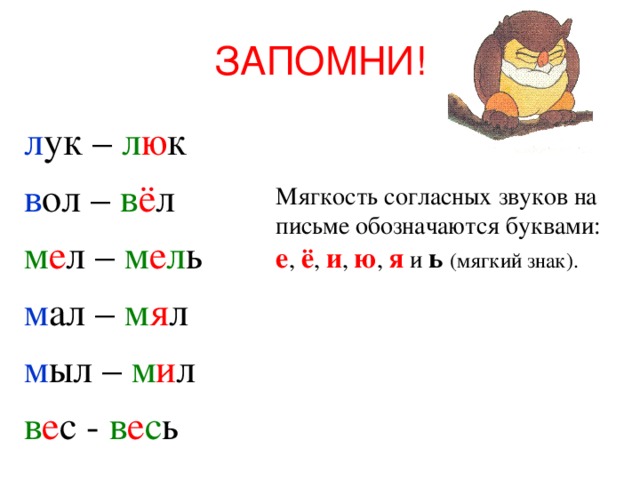 ЗАПОМНИ!

лук – люк

вол – вёл

мел – мель

мал – мял

мыл – мил

вес - весь

Мягкость согласных звуков на письме обозначаются буквами: е, ё, и, ю, я и ь (мягкий знак).